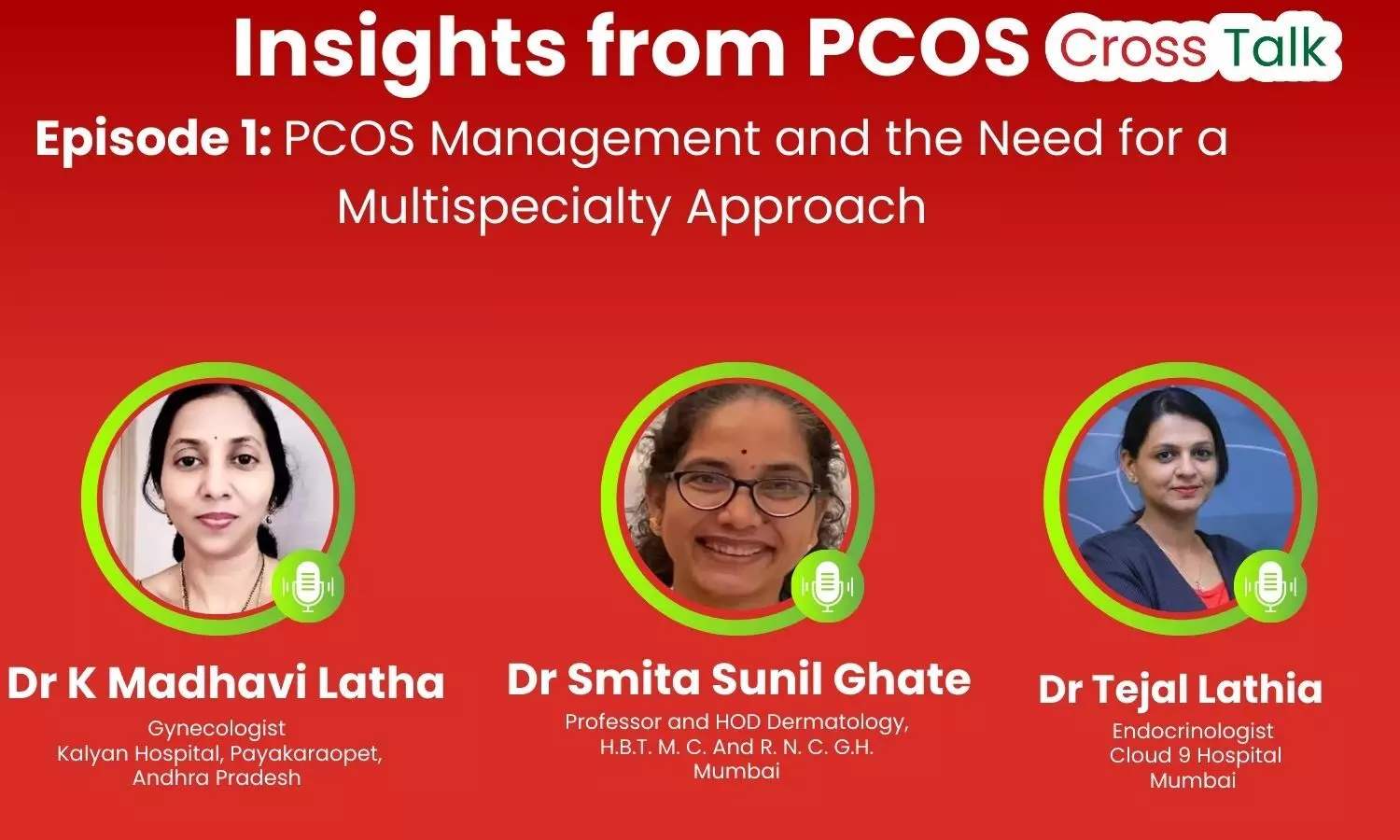 Insights from PCOS Cross Talk

Episode 1: PCOS Management and the Need for a Multispecialty Approach

Dr K Madhavi Latha
Gynecologist
Kalyan Hospital, Payakaraopet,
Andhra Pradesh

Dr Smita Sunil Ghate
Professor and HOD Dermatology,
H.B.T. M. C. And R. N. C. G.H.
Mumbai

Dr Tejal Lathia
Endocrinologist
Cloud 9 Hospital
Mumbai